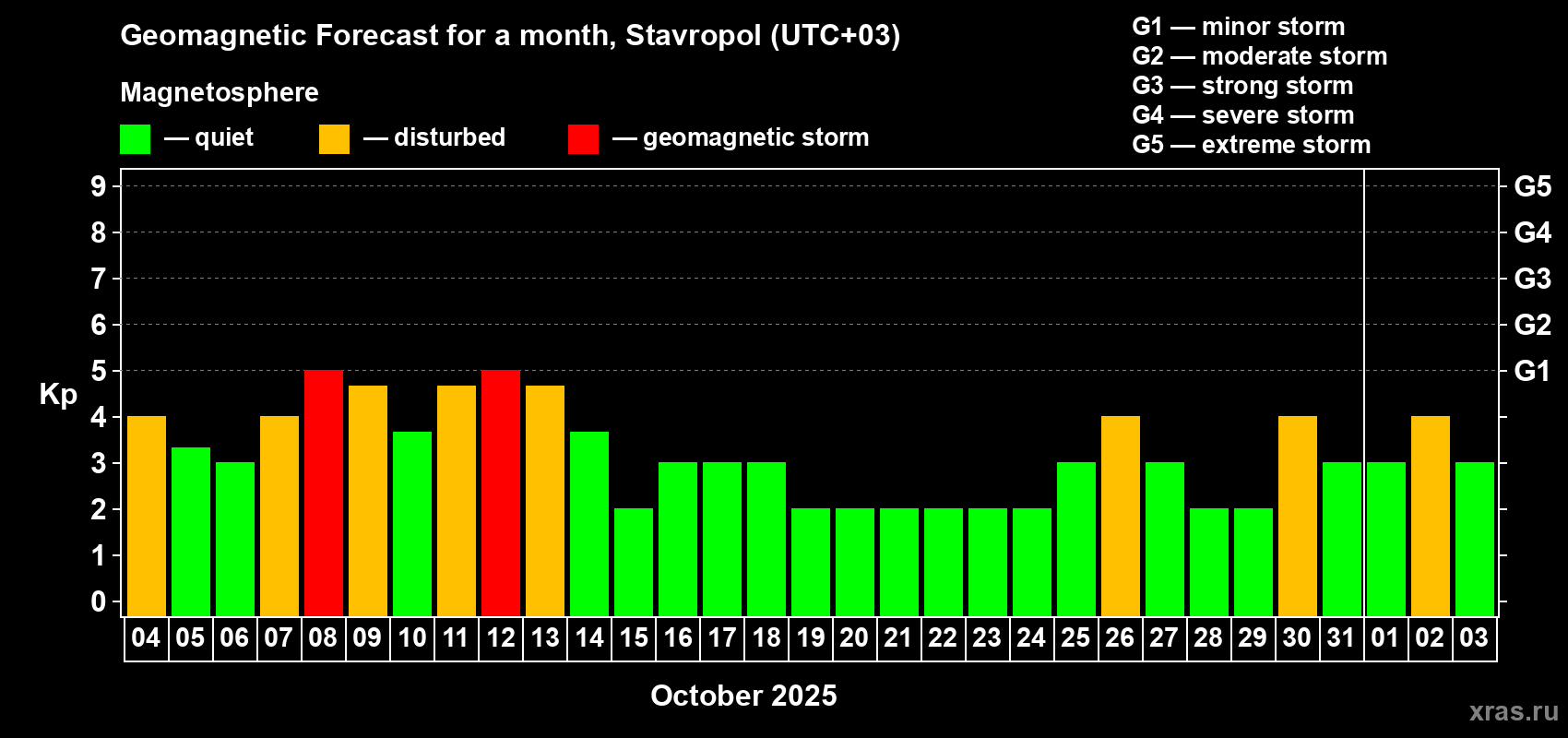 Geomagnetic Forecast for a month, Stavropol (UTC+03)

Magnetosphere

— quiet — disturbed — geomagnetic storm

G1 — minor storm
G2 — moderate storm
G3 — strong storm
G4 — severe storm
G5 — extreme storm

Kp

9
8
7
6
5
4
3
2
1
0

G5
G4
G3
G2
G1

04 05 06 07 08 09 10 11 12 13 14 15 16 17 18 19 20 21 22 23 24 25 26 27 28 29 30 31 01 02 03

October 2025

xras.ru